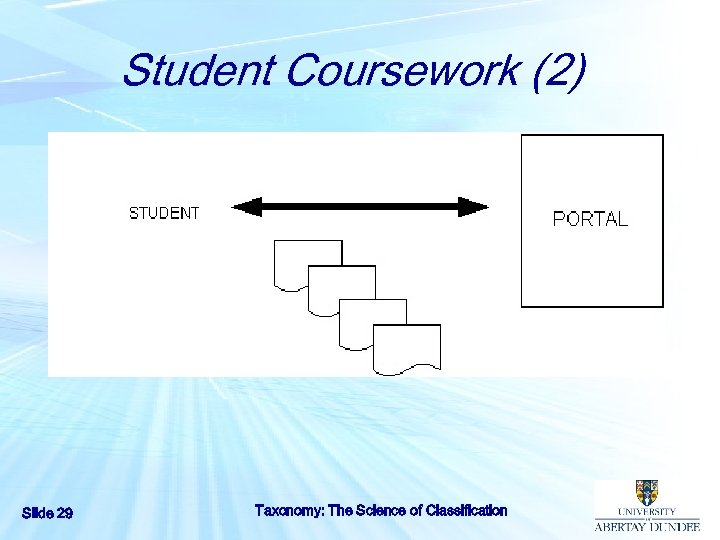 Student Coursework (2)

STUDENT

PORTAL

Slide 29

Taxonomy: The Science of Classification

UNIVERSITY OF ABERTAY DUNDEE